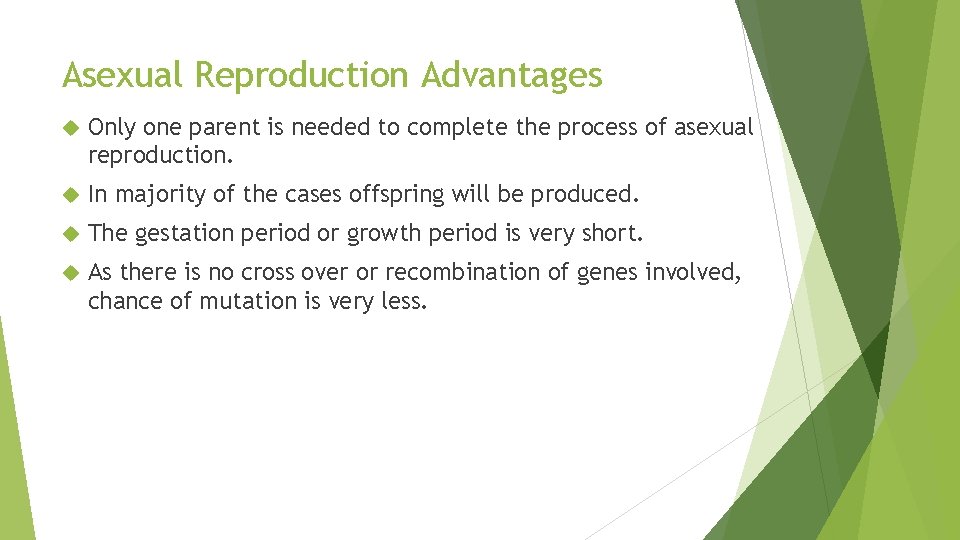 Asexual Reproduction Advantages

Only one parent is needed to complete the process of asexual reproduction.

In majority of the cases offspring will be produced.

The gestation period or growth period is very short.

As there is no cross over or recombination of genes involved, chance of mutation is very less.